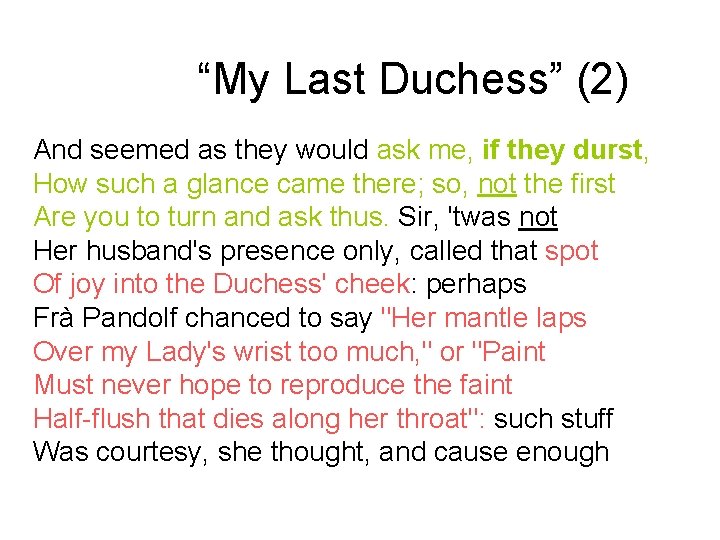 “My Last Duchess” (2)

And seemed as they would ask me, if they durst,
How such a glance came there; so, not the first
Are you to turn and ask thus. Sir, 'twas not
Her husband's presence only, called that spot
Of joy into the Duchess' cheek: perhaps
Frà Pandolf chanced to say "Her mantle laps
Over my Lady's wrist too much," or "Paint
Must never hope to reproduce the faint
Half-flush that dies along her throat": such stuff
Was courtesy, she thought, and cause enough